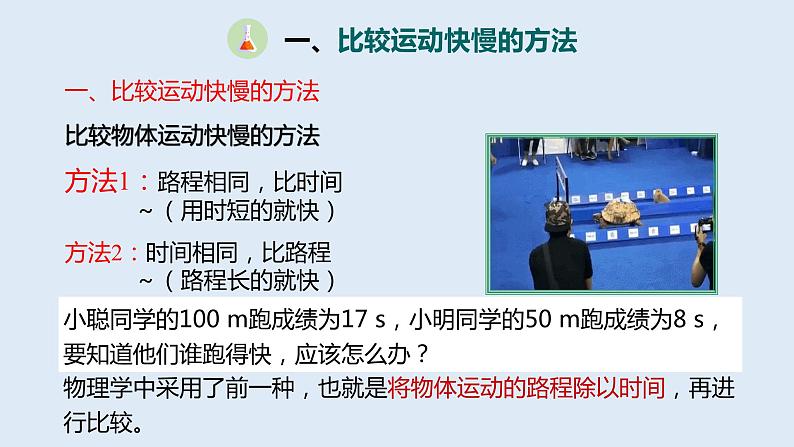 一、比较运动快慢的方法

一、比较运动快慢的方法

比较物体运动快慢的方法

方法1：路程相同，比时间
~（用时短的就快）

方法2：时间相同，比路程
~（路程长的就快）

小聪同学的100 m跑成绩为17 s，小明同学的50 m跑成绩为8 s，要知道他们谁跑得快，应该怎么办？

物理学中采用了前一种，也就是将物体运动的路程除以时间，再进行比较。